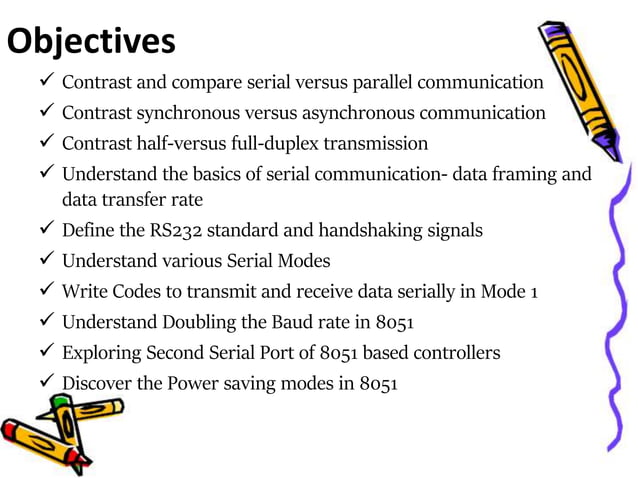 Objectives

✓ Contrast and compare serial versus parallel communication
✓ Contrast synchronous versus asynchronous communication
✓ Contrast half-versus full-duplex transmission
✓ Understand the basics of serial communication- data framing and data transfer rate
✓ Define the RS232 standard and handshaking signals
✓ Understand various Serial Modes
✓ Write Codes to transmit and receive data serially in Mode 1
✓ Understand Doubling the Baud rate in 8051
✓ Exploring Second Serial Port of 8051 based controllers
✓ Discover the Power saving modes in 8051